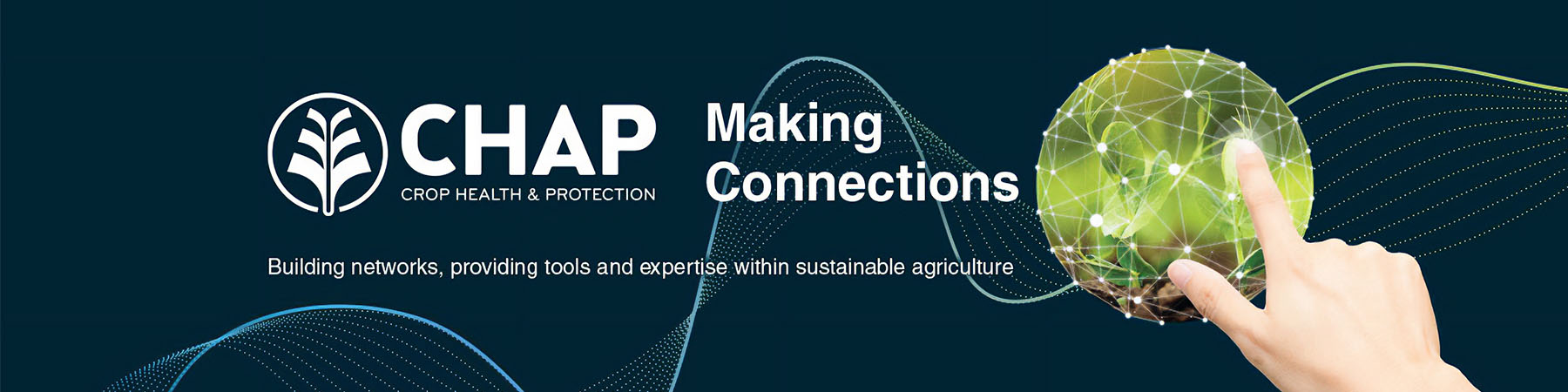 CHAP
CROP HEALTH & PROTECTION

Making Connections

Building networks, providing tools and expertise within sustainable agriculture